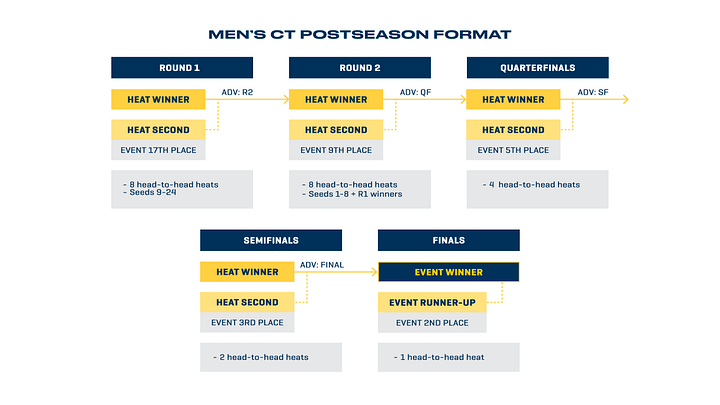 MEN'S CT POSTSEASON FORMAT

ROUND 1

HEAT WINNER

ADV: R2

HEAT SECOND

EVENT 17TH PLACE

- 8 head-to-head heats
- Seeds 9-24

ROUND 2

HEAT WINNER

ADV: QF

HEAT SECOND

EVENT 9TH PLACE

- 8 head-to-head heats
- Seeds 1-8 + R1 winners

QUARTERFINALS

HEAT WINNER

ADV: SF

HEAT SECOND

EVENT 5TH PLACE

- 4 head-to-head heats

SEMIFINALS

HEAT WINNER

ADV: FINAL

HEAT SECOND

EVENT 3RD PLACE

- 2 head-to-head heats

FINALS

EVENT WINNER

EVENT RUNNER-UP

EVENT 2ND PLACE

- 1 head-to-head heat